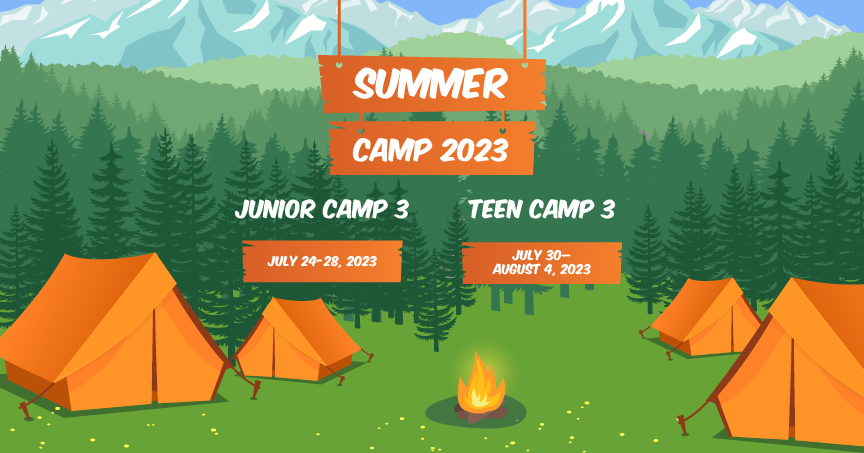 SUMMER
CAMP 2023

JUNIOR CAMP 3

JULY 24-28, 2023

TEEN CAMP 3

JULY 30–
AUGUST 4, 2023